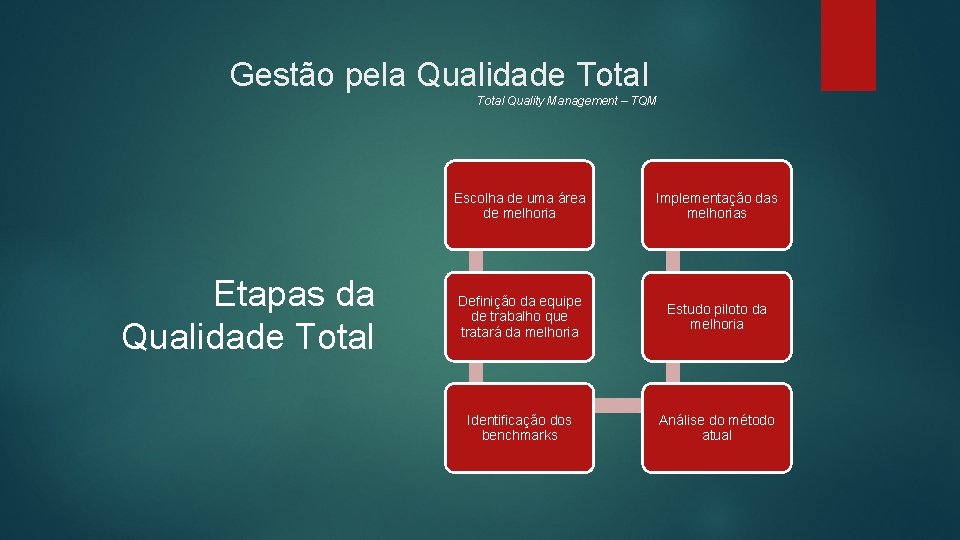 Gestão pela Qualidade Total
Total Quality Management – TQM

Etapas da Qualidade Total

Escolha de uma área de melhoria

Definição da equipe de trabalho que tratará da melhoria

Identificação dos benchmarks

Análise do método atual

Estudo piloto da melhoria

Implementação das melhorias